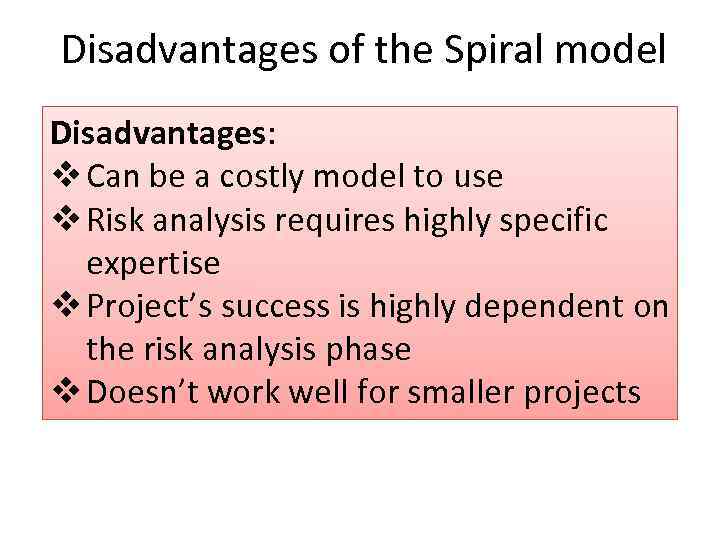 Disadvantages of the Spiral model

Disadvantages:
❖ Can be a costly model to use
❖ Risk analysis requires highly specific expertise
❖ Project's success is highly dependent on the risk analysis phase
❖ Doesn't work well for smaller projects